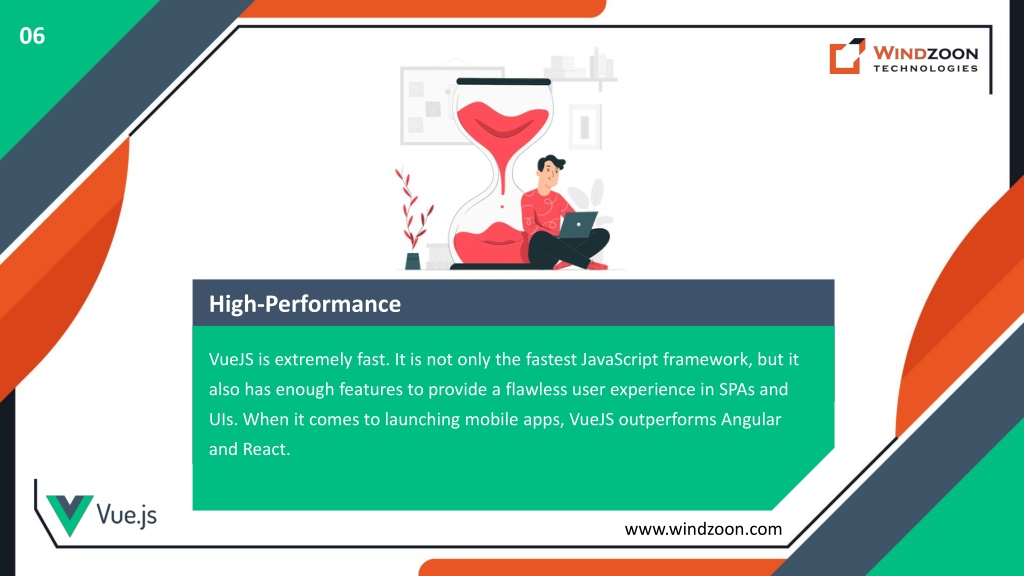 06

WINDZOON TECHNOLOGIES

High-Performance

VueJS is extremely fast. It is not only the fastest JavaScript framework, but it also has enough features to provide a flawless user experience in SPAs and UIs. When it comes to launching mobile apps, VueJS outperforms Angular and React.

Vue.js

www.windzoon.com